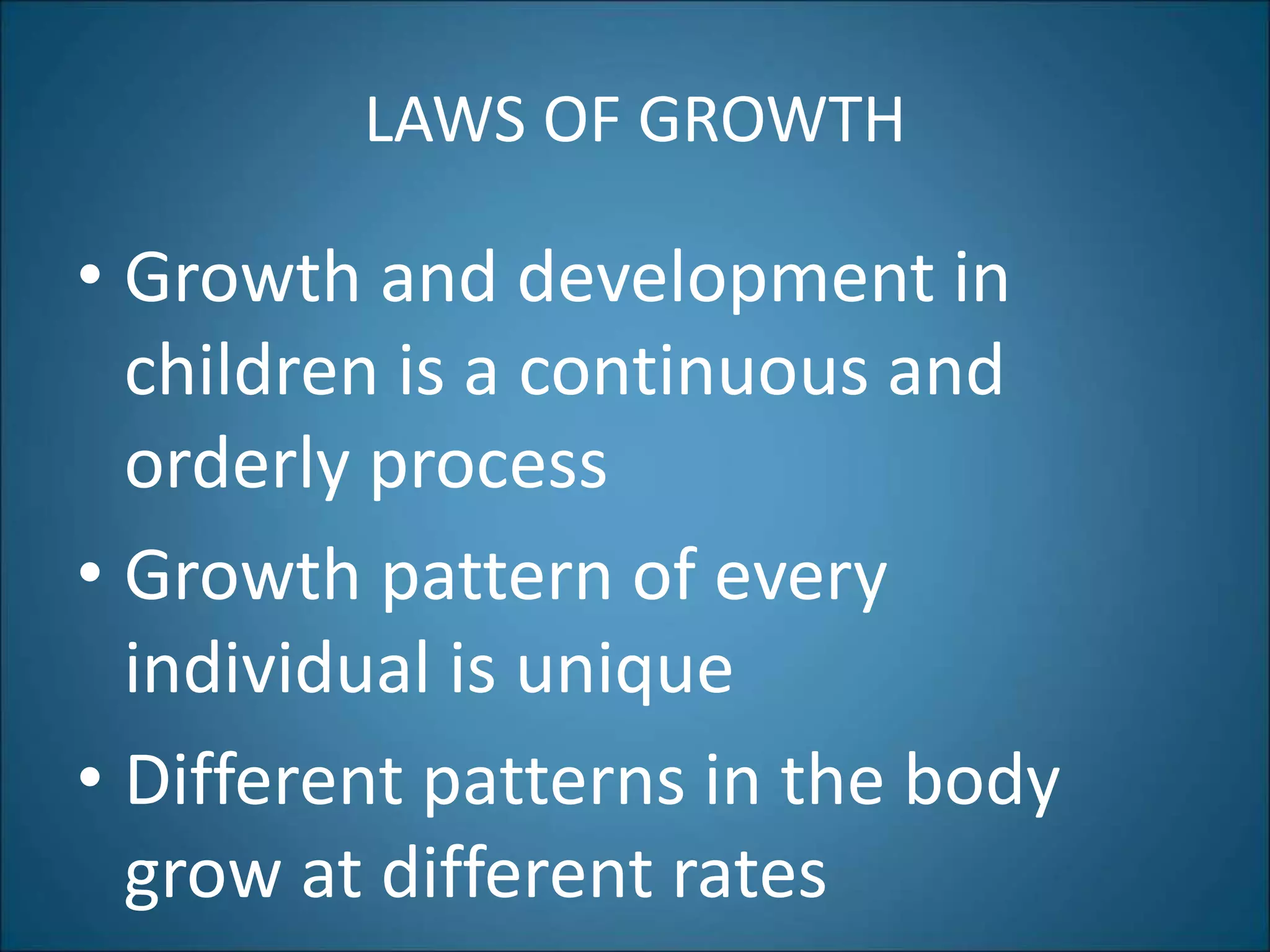 LAWS OF GROWTH

• Growth and development in children is a continuous and orderly process

• Growth pattern of every individual is unique

• Different patterns in the body grow at different rates